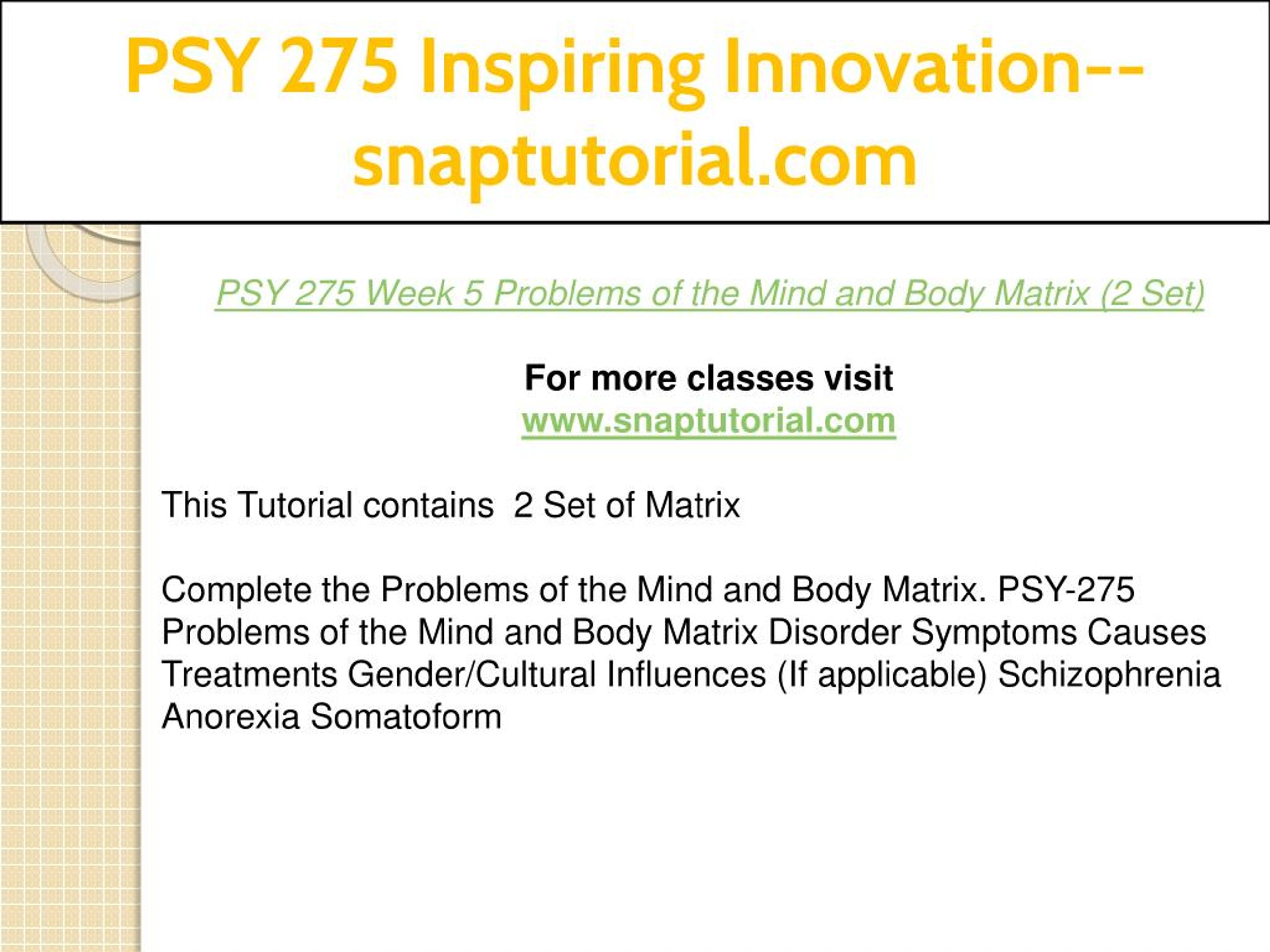 PSY 275 Inspiring Innovation--snaptutorial.com

PSY 275 Week 5 Problems of the Mind and Body Matrix (2 Set)

For more classes visit
www.snaptutorial.com

This Tutorial contains  2 Set of Matrix

Complete the Problems of the Mind and Body Matrix. PSY-275 Problems of the Mind and Body Matrix Disorder Symptoms Causes Treatments Gender/Cultural Influences (If applicable) Schizophrenia Anorexia Somatoform